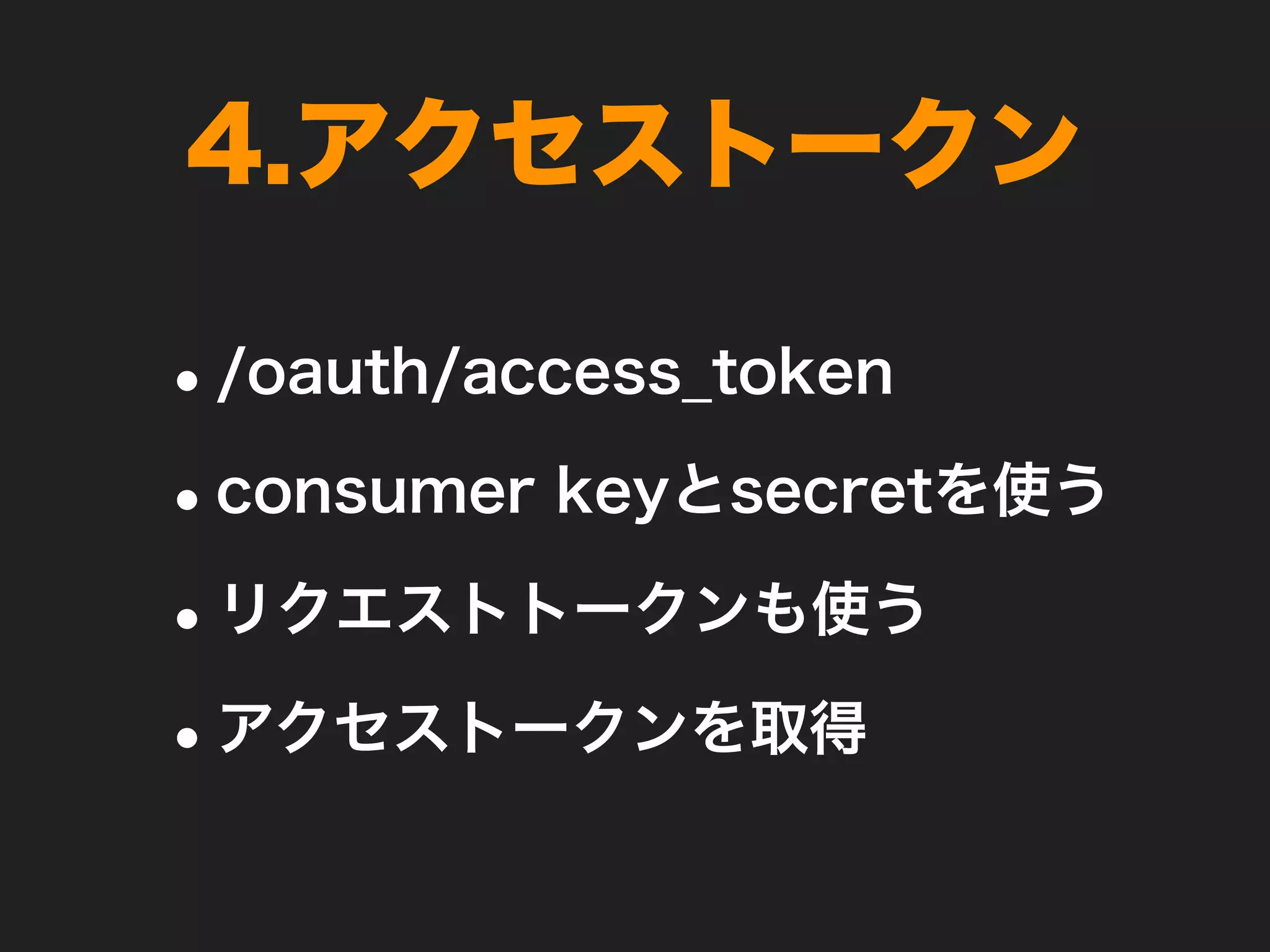 4.アクセストークン

• /oauth/access_token

• consumer keyとsecretを使う

• リクエストトークンも使う

• アクセストークンを取得